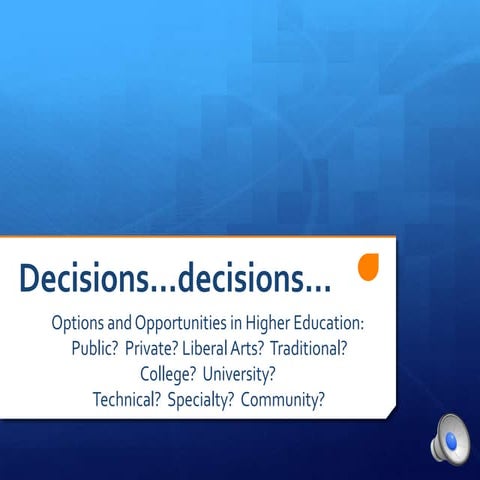 Decisions…decisions…

Options and Opportunities in Higher Education:
Public? Private? Liberal Arts? Traditional?
College? University?
Technical? Specialty? Community?